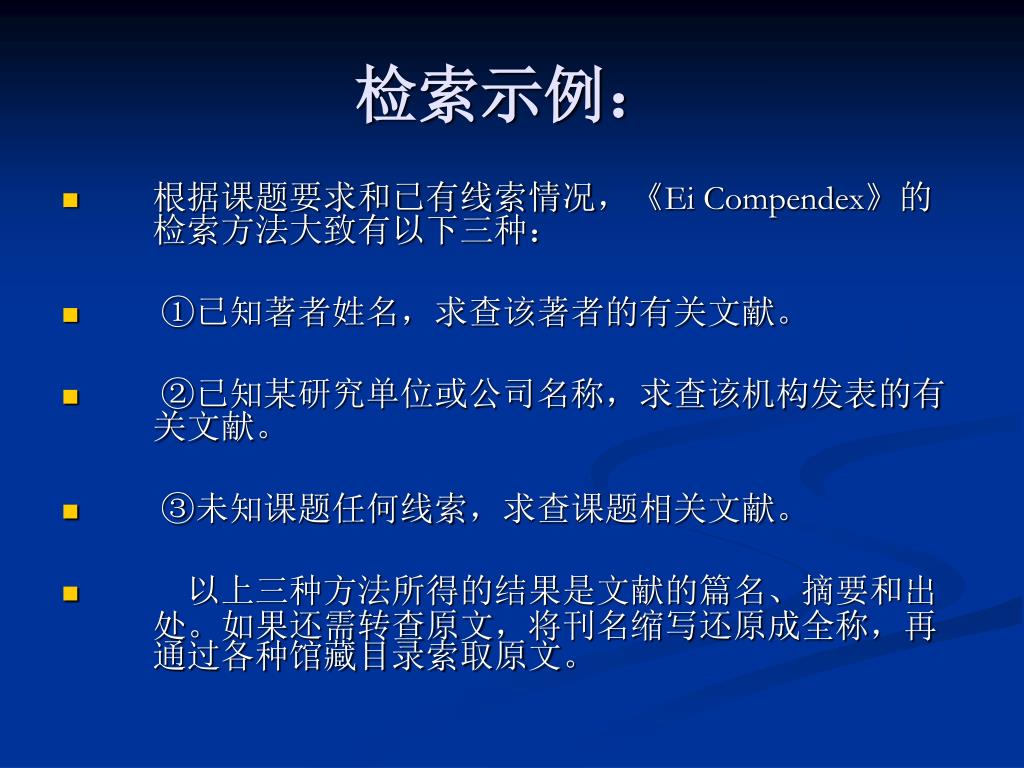 检索示例：

根据课题要求和已有线索情况，《Ei Compendex》的检索方法大致有以下三种：

①已知著者姓名，求查该著者的有关文献。

②已知某研究单位或公司名称，求查该机构发表的有关文献。

③未知课题任何线索，求查课题相关文献。

以上三种方法所得的结果是文献的篇名、摘要和出处。如果还需转查原文，将刊名缩写还原成全称，再通过各种馆藏目录索取原文。